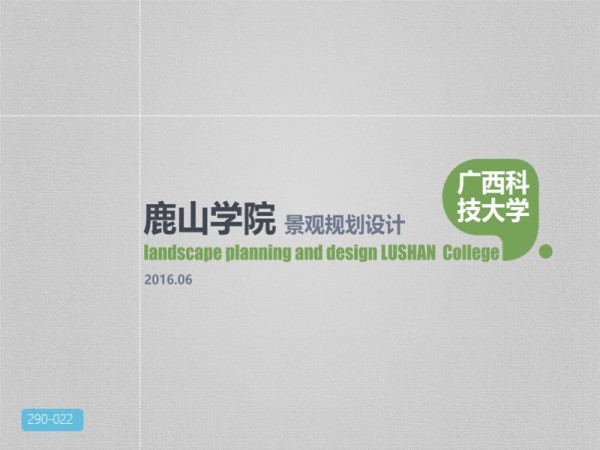 广西科技大学

鹿山学院 景观规划设计

landscape planning and design LUSHAN College

2016.06

290-022